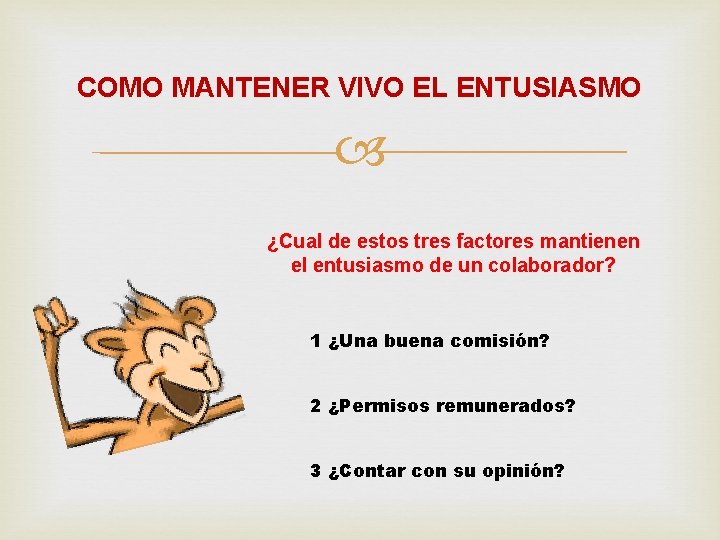 COMO MANTENER VIVO EL ENTUSIASMO

¿Cual de estos tres factores mantienen el entusiasmo de un colaborador?

1 ¿Una buena comisión?

2 ¿Permisos remunerados?

3 ¿Contar con su opinión?